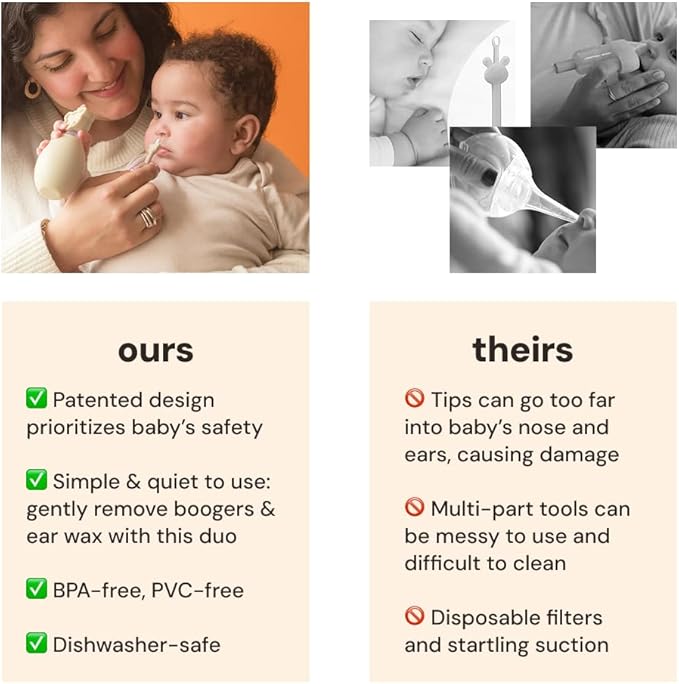 ours

✅ Patented design prioritizes baby's safety

✅ Simple & quiet to use: gently remove boogers & ear wax with this duo

✅ BPA-free, PVC-free

✅ Dishwasher-safe

theirs

🚫 Tips can go too far into baby's nose and ears, causing damage

🚫 Multi-part tools can be messy to use and difficult to clean

🚫 Disposable filters and startling suction